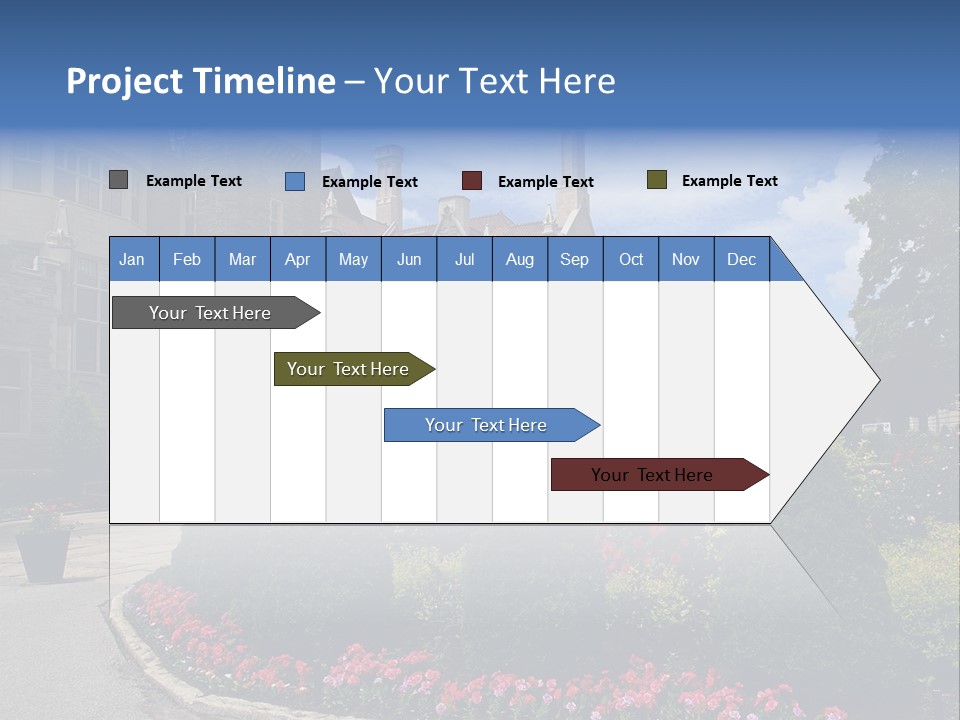 Project Timeline – Your Text Here

Example Text
Example Text
Example Text
Example Text

| Jan | Feb | Mar | Apr | May | Jun | Jul | Aug | Sep | Oct | Nov | Dec |
|---|---|---|---|---|---|---|---|---|---|---|---|

Your Text Here
Your Text Here
Your Text Here
Your Text Here